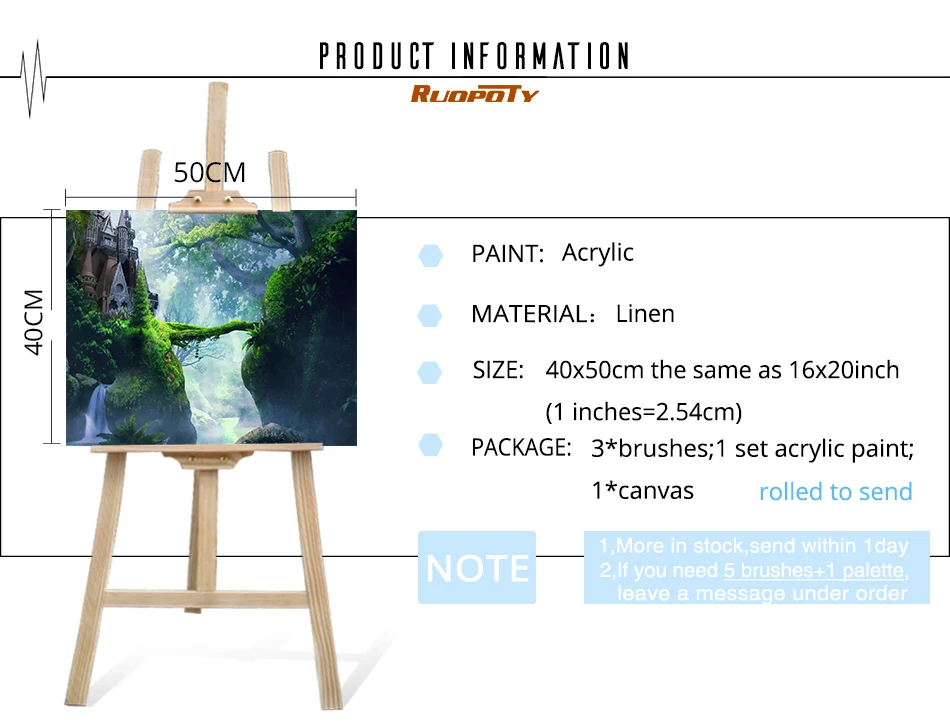 PRODUCT INFORMATION

RUOPOTY

50CM

40CM

PAINT: Acrylic

MATERIAL: Linen

SIZE: 40x50cm the same as 16x20inch (1 inches=2.54cm)

PACKAGE: 3*brushes;1 set acrylic paint; 1*canvas rolled to send

NOTE

1,More in stock,send within 1day
2,If you need 5 brushes+1 palette, leave a message under order